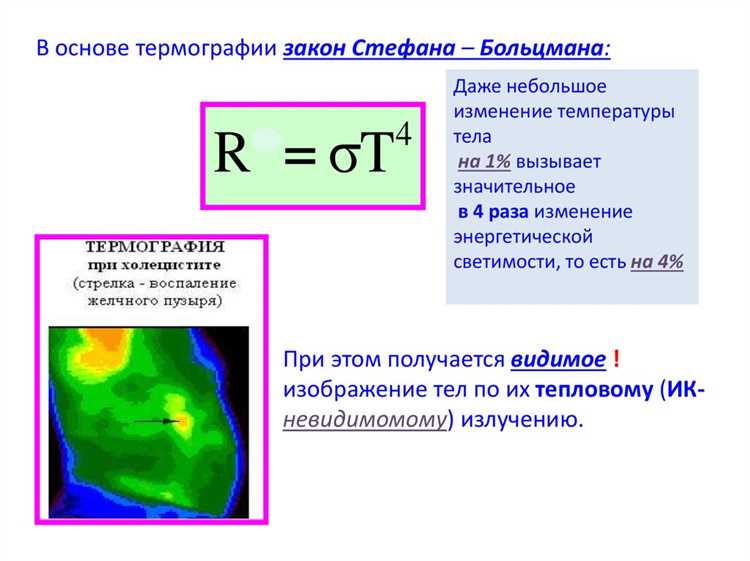 В основе термографии закон Стефана – Больцмана:

$R = \sigma T^4$

Даже небольшое изменение температуры тела на 1% вызывает значительное в 4 раза изменение энергетической светимости, то есть на 4%

ТЕРМОГРАФИЯ при холецистите (стрелка - воспаление желчного пузыря)

При этом получается видимое ! изображение тел по их тепловому (ИК-невидимомому) излучению.